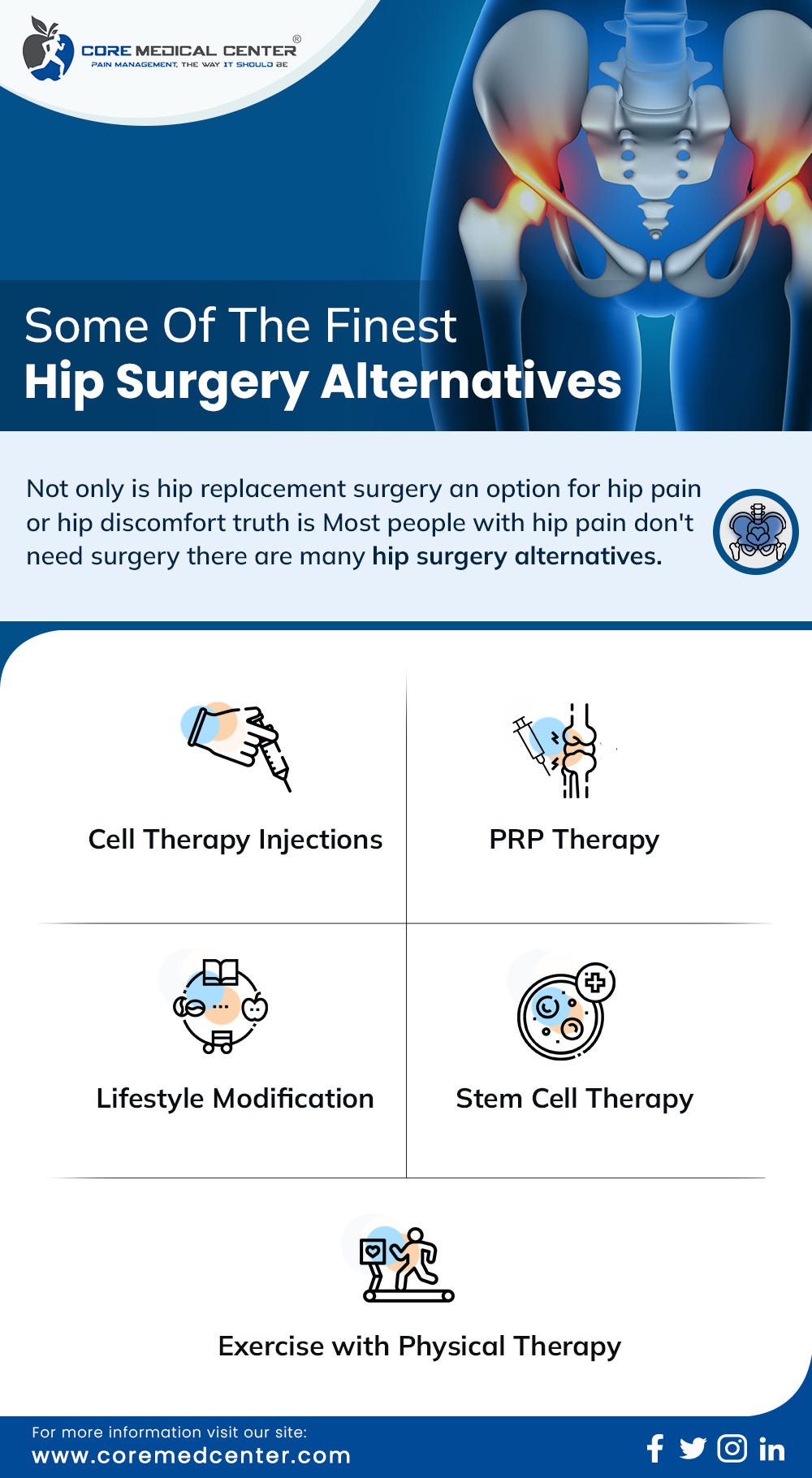 CORE MEDICAL CENTER®
PAIN MANAGEMENT, THE WAY IT SHOULD BE

Some Of The Finest
Hip Surgery Alternatives

Not only is hip replacement surgery an option for hip pain or hip discomfort truth is Most people with hip pain don't need surgery there are many hip surgery alternatives.

Cell Therapy Injections

PRP Therapy

Lifestyle Modification

Stem Cell Therapy

Exercise with Physical Therapy

For more information visit our site:
www.coremedcenter.com